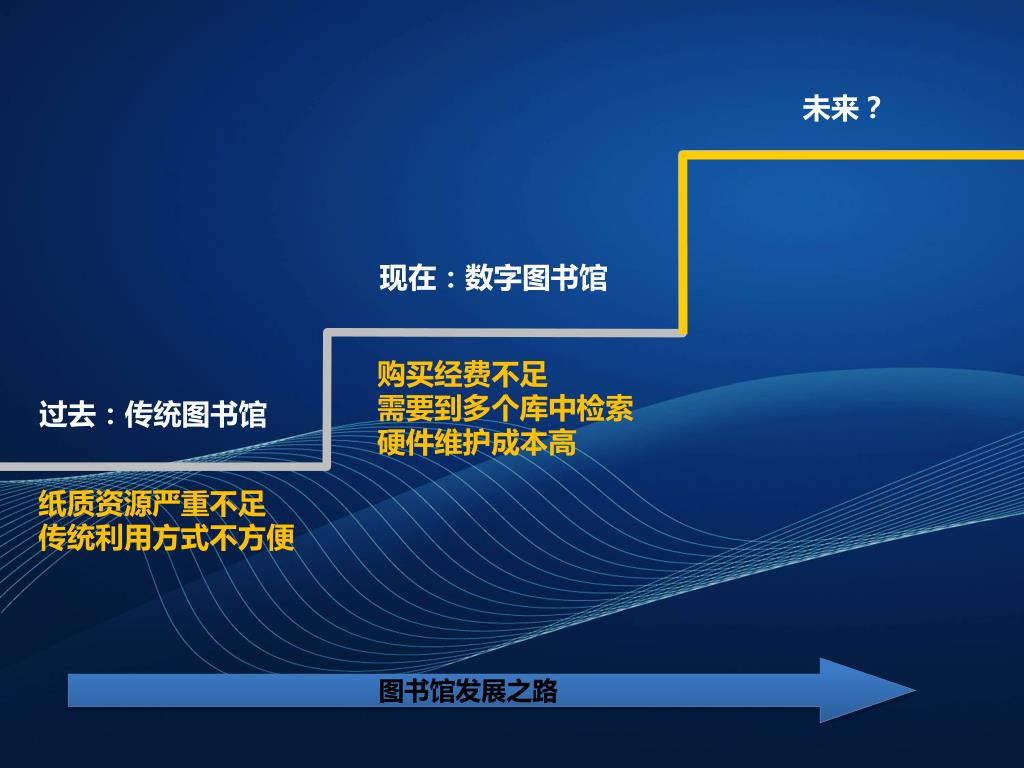 未来？

现在：数字图书馆

购买经费不足
需要到多个库中检索
硬件维护成本高

过去：传统图书馆

纸质资源严重不足
传统利用方式不方便

图书馆发展之路